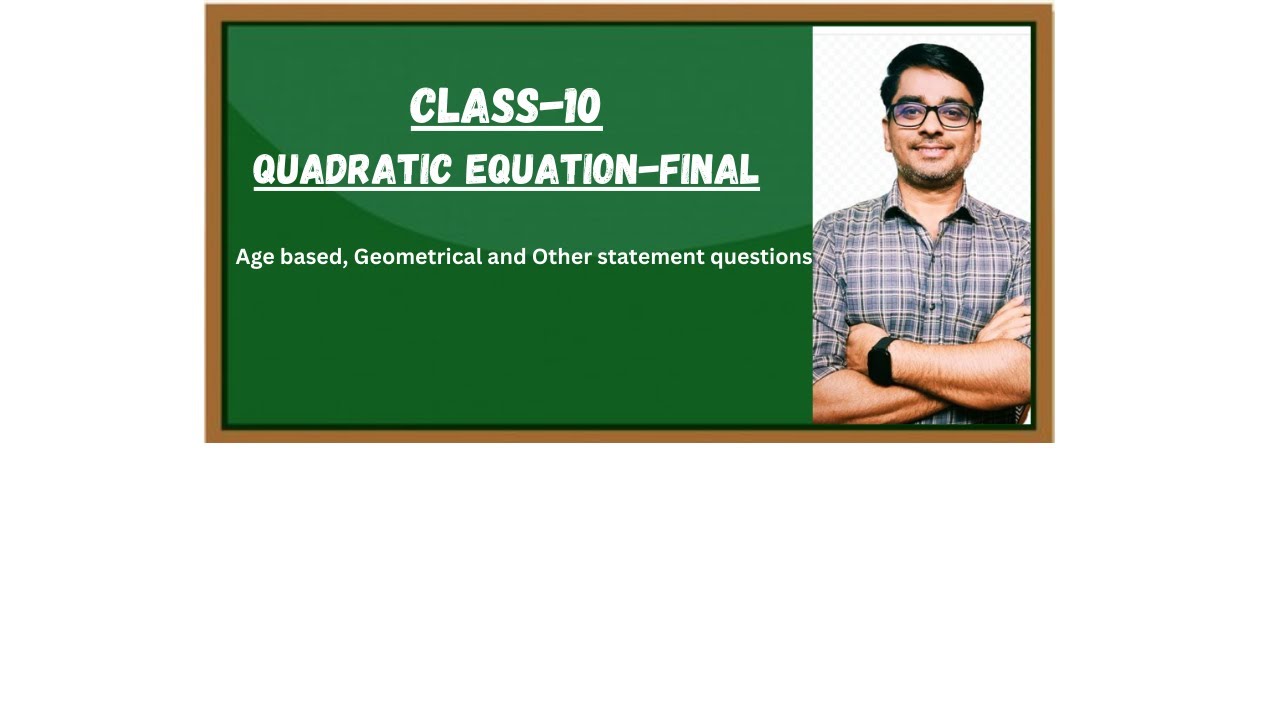 CLASS-10

QUADRATIC EQUATION-FINAL

Age based, Geometrical and Other statement questions